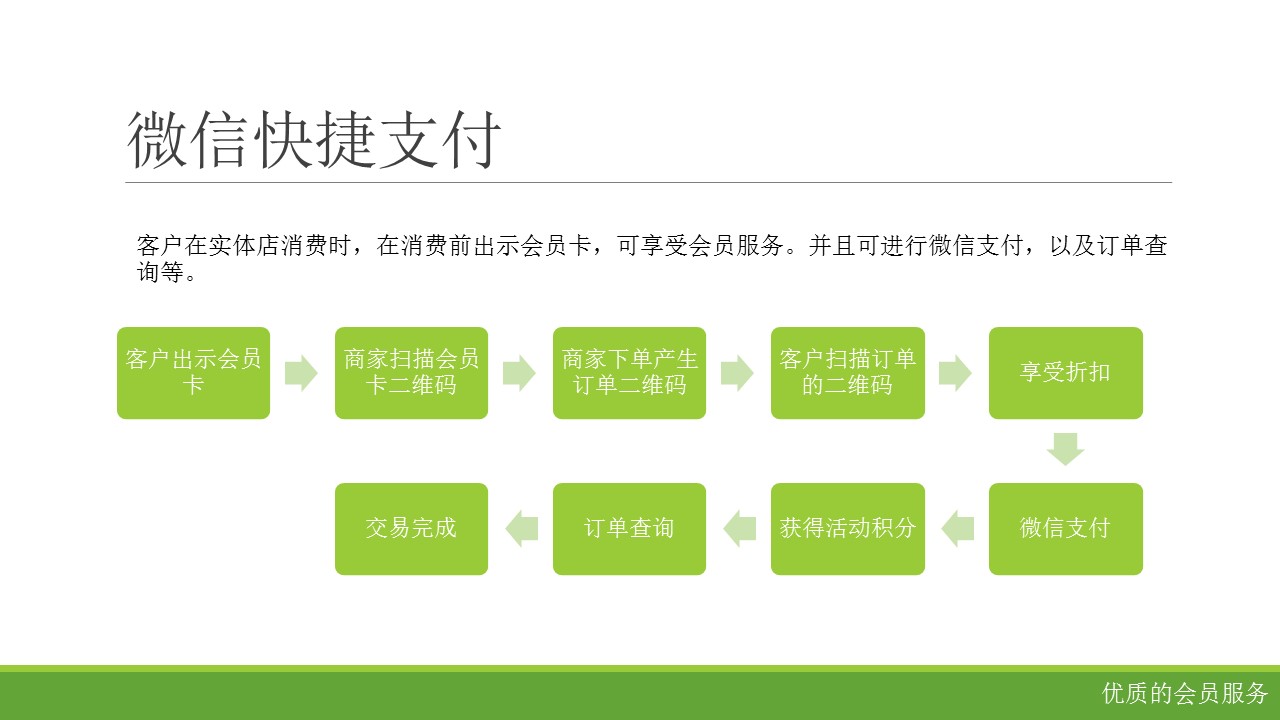 微信快捷支付

客户在实体店消费时，在消费前出示会员卡，可享受会员服务。并且可进行微信支付，以及订单查询等。

客户出示会员卡

商家扫描会员卡二维码

商家下单产生订单二维码

客户扫描订单的二维码

享受折扣

微信支付

获得活动积分

订单查询

交易完成

优质的会员服务